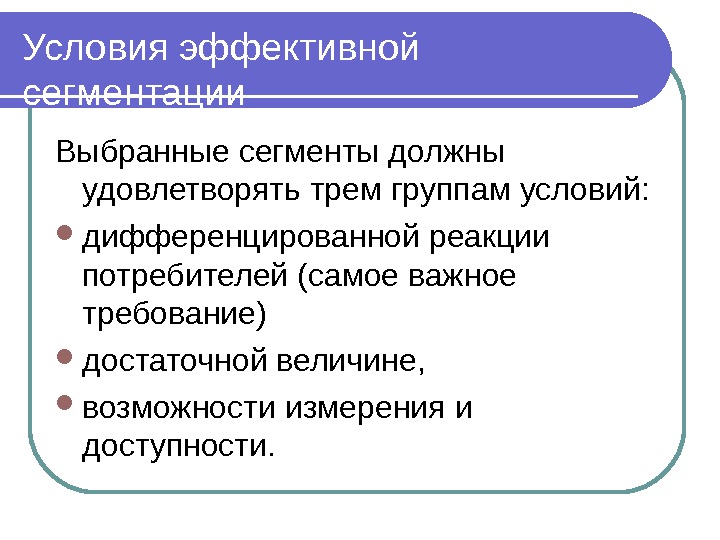 Условия эффективной сегментации

Выбранные сегменты должны удовлетворять трем группам условий:

- дифференцированной реакции потребителей (самое важное требование)
- достаточной величине,
- возможности измерения и доступности.